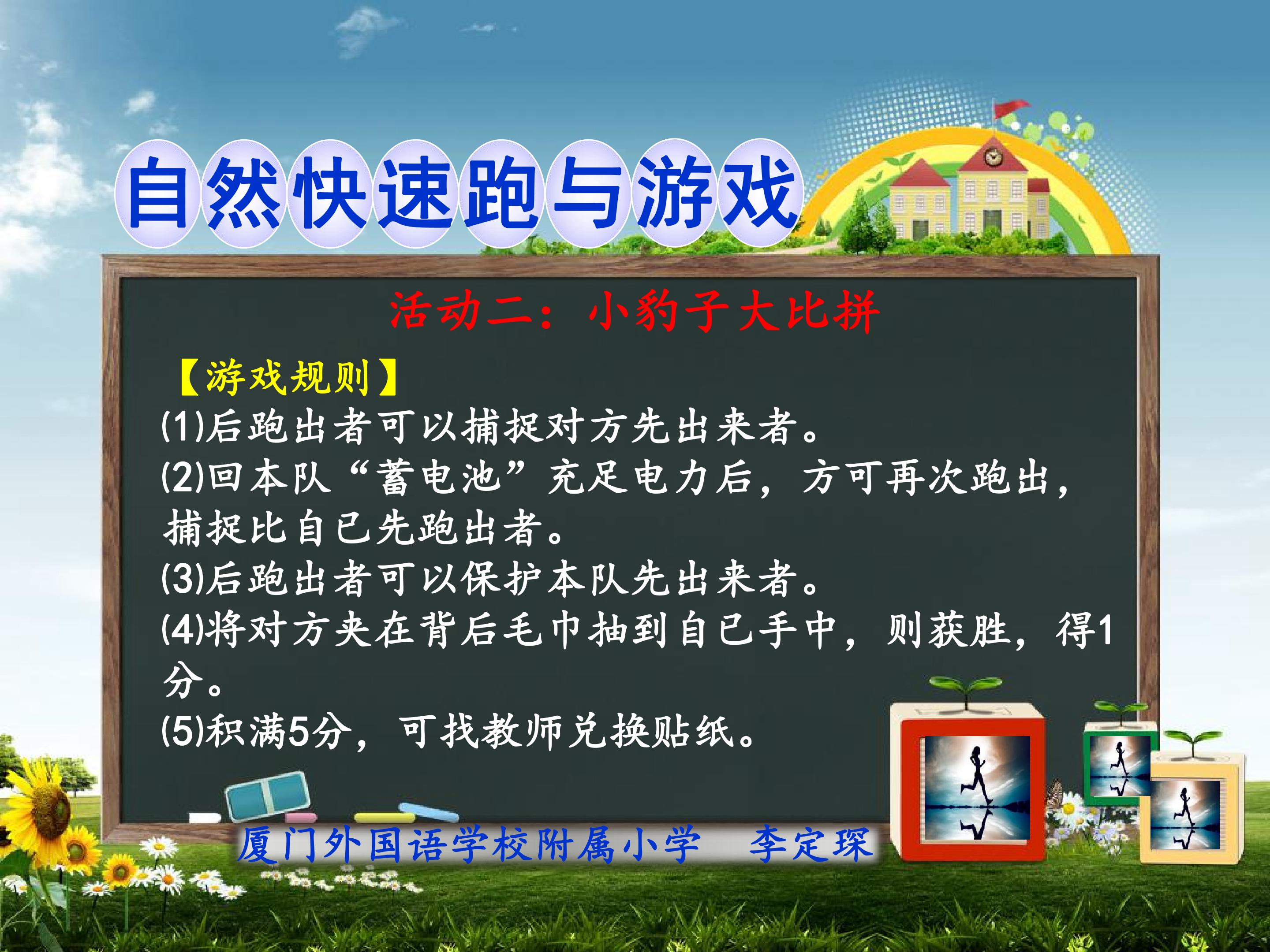 自然快速跑与游戏

活动二：小豹子大比拼

【游戏规则】

⑴后跑出者可以捕捉对方先出来者。

⑵回本队“蓄电池”充足电力后，方可再次跑出，捕捉比自已先跑出者。

⑶后跑出者可以保护本队先出来者。

⑷将对方夹在背后毛巾抽到自已手中，则获胜，得1分。

⑸积满5分，可找教师兑换贴纸。

厦门外国语学校附属小学 李定琛